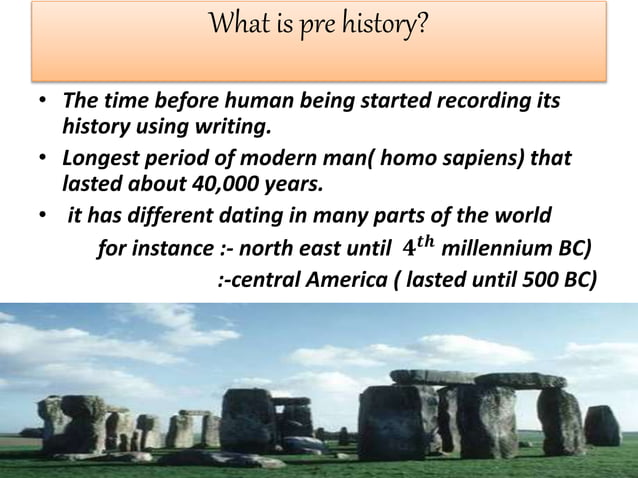 What is pre history?

• The time before human being started recording its history using writing.

• Longest period of modern man( homo sapiens) that lasted about 40,000 years.

• it has different dating in many parts of the world
for instance :- north east until $4^{th}$ millennium BC)
:-central America ( lasted until 500 BC)